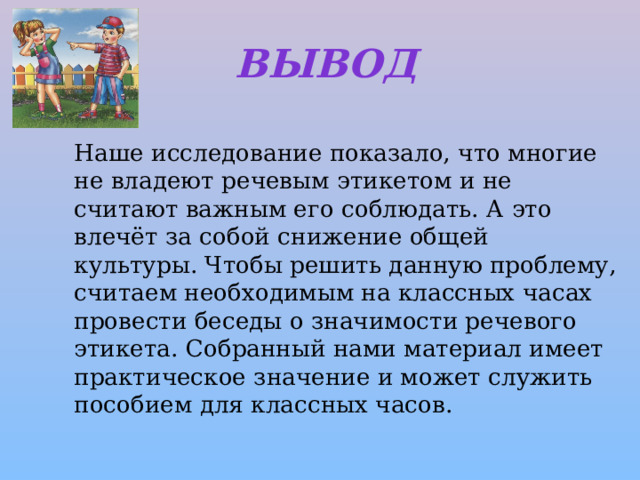 ВЫВОД

Наше исследование показало, что многие не владеют речевым этикетом и не считают важным его соблюдать. А это влечёт за собой снижение общей культуры. Чтобы решить данную проблему, считаем необходимым на классных часах провести беседы о значимости речевого этикета. Собранный нами материал имеет практическое значение и может служить пособием для классных часов.